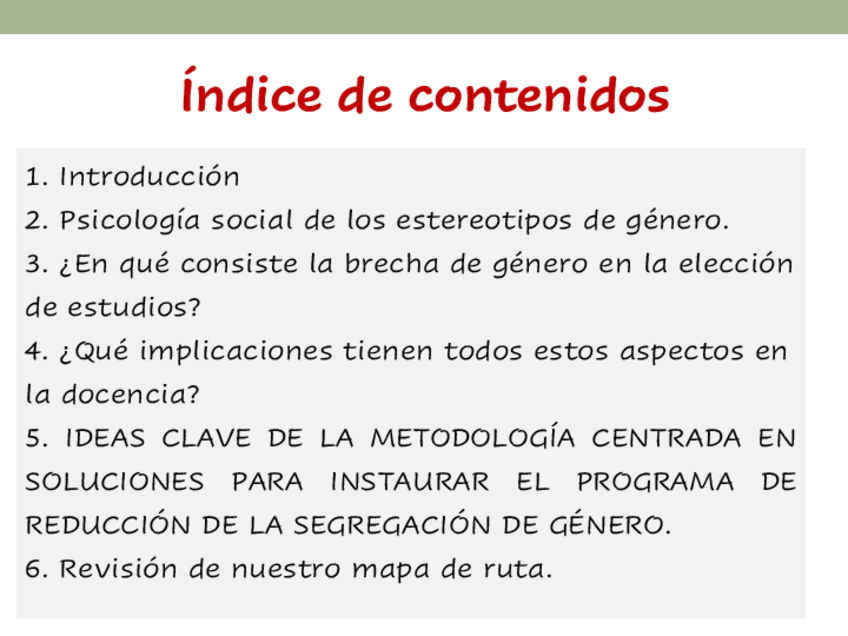 Índice de contenidos

1. Introducción
2. Psicología social de los estereotipos de género.
3. ¿En qué consiste la brecha de género en la elección de estudios?
4. ¿Qué implicaciones tienen todos estos aspectos en la docencia?
5. IDEAS CLAVE DE LA METODOLOGÍA CENTRADA EN SOLUCIONES PARA INSTAURAR EL PROGRAMA DE REDUCCIÓN DE LA SEGREGACIÓN DE GÉNERO.
6. Revisión de nuestro mapa de ruta.